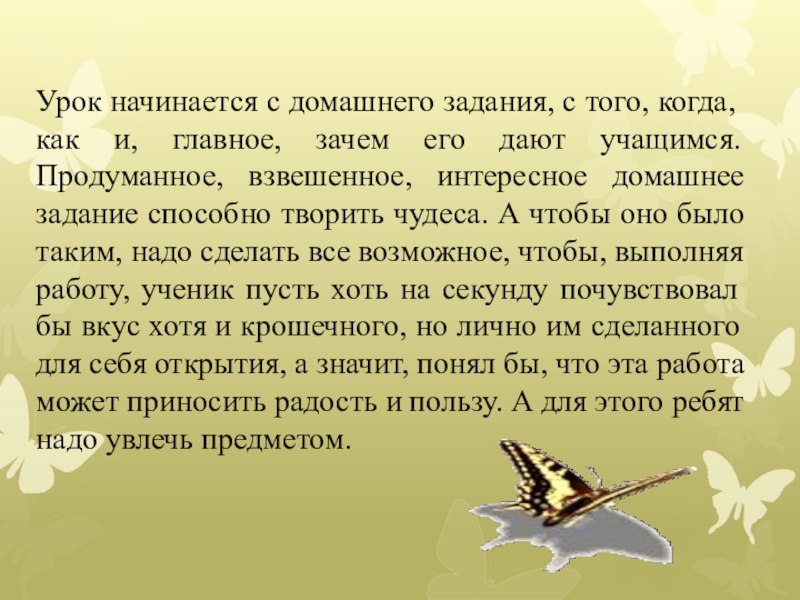 Урок начинается с домашнего задания, с того, когда, как и, главное, зачем его дают учащимся. Продуманное, взвешенное, интересное домашнее задание способно творить чудеса. А чтобы оно было таким, надо сделать все возможное, чтобы, выполняя работу, ученик пусть хоть на секунду почувствовал бы вкус хотя и крошечного, но лично им сделанного для себя открытия, а значит, понял бы, что эта работа может приносить радость и пользу. А для этого ребят надо увлечь предметом.